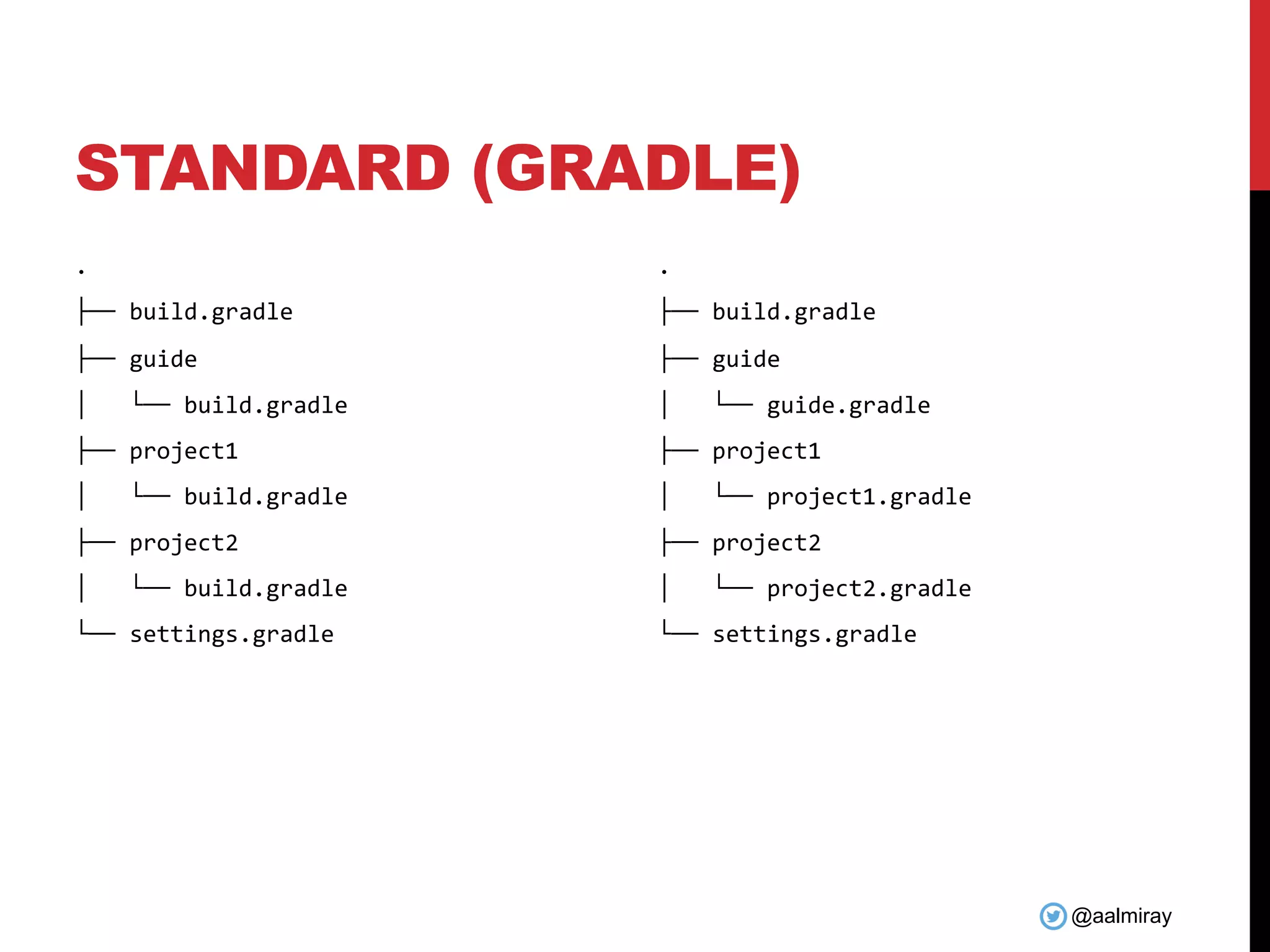 STANDARD (GRADLE)

.
├── build.gradle
├── guide
│   └── build.gradle
├── project1
│   └── build.gradle
├── project2
│   └── build.gradle
└── settings.gradle

.
├── build.gradle
├── guide
│   └── guide.gradle
├── project1
│   └── project1.gradle
├── project2
│   └── project2.gradle
└── settings.gradle

@aalmiray